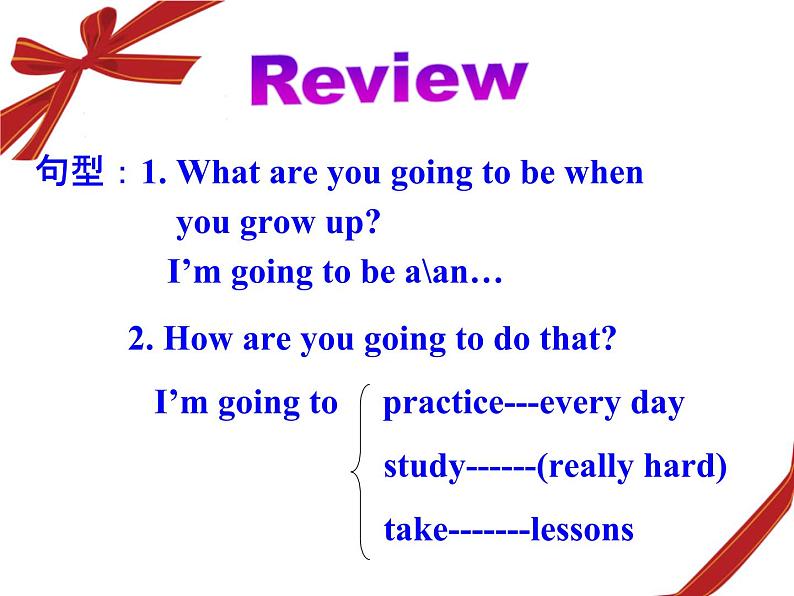 Review

句型：1. What are you going to be when you grow up?
I’m going to be a\an…

2. How are you going to do that?

I’m going to
practice---every day
study------(really hard)
take-------lessons